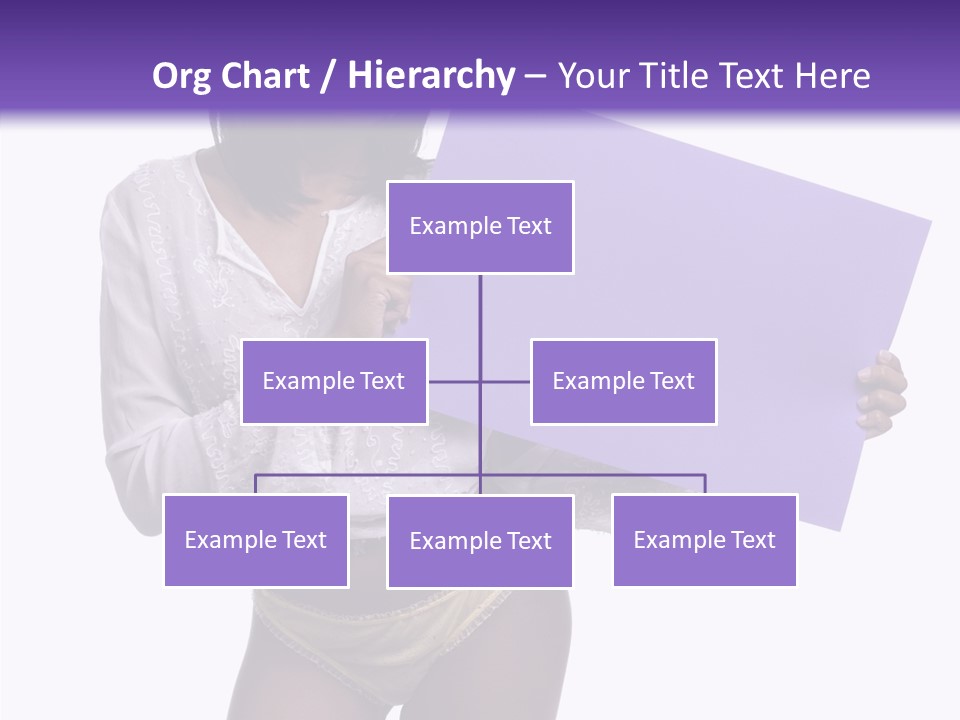 Org Chart / Hierarchy – Your Title Text Here

Example Text

Example Text

Example Text

Example Text

Example Text

Example Text